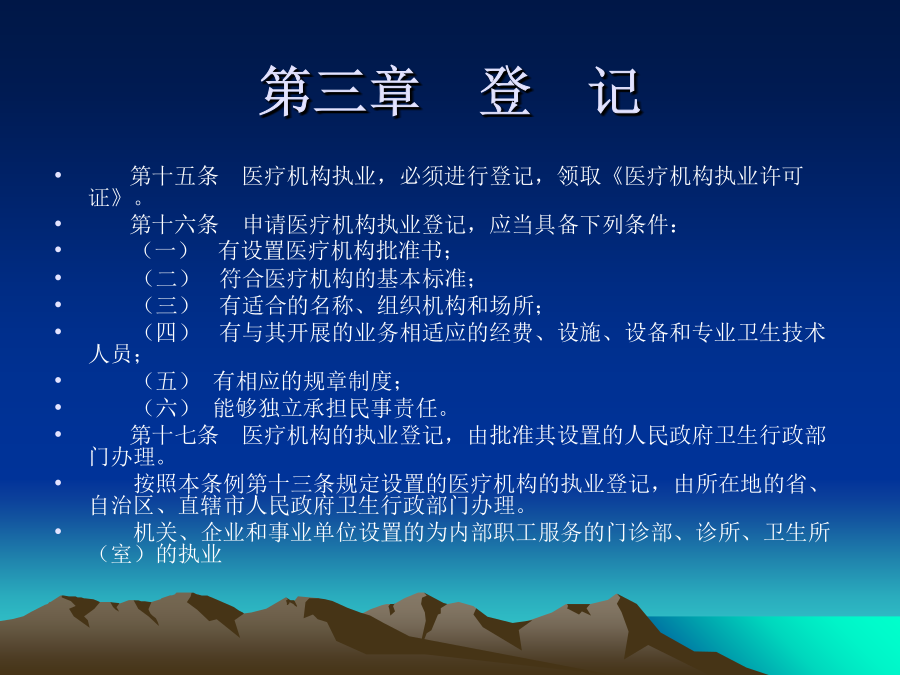 第三章　登　记

• 　第十五条　医疗机构执业，必须进行登记，领取《医疗机构执业许可证》。
• 　第十六条　申请医疗机构执业登记，应当具备下列条件：
• 　（一）　有设置医疗机构批准书；
• 　（二）　符合医疗机构的基本标准；
• 　（三）　有适合的名称、组织机构和场所；
• 　（四）　有与其开展的业务相适应的经费、设施、设备和专业卫生技术人员；
• 　（五）　有相应的规章制度；
• 　（六）　能够独立承担民事责任。
• 　第十七条　医疗机构的执业登记，由批准其设置的人民政府卫生行政部门办理。
• 　按照本条例第十三条规定设置的医疗机构的执业登记，由所在地的省、自治区、直辖市人民政府卫生行政部门办理。
• 　机关、企业和事业单位设置的为内部职工服务的门诊部、诊所、卫生所（室）的执业